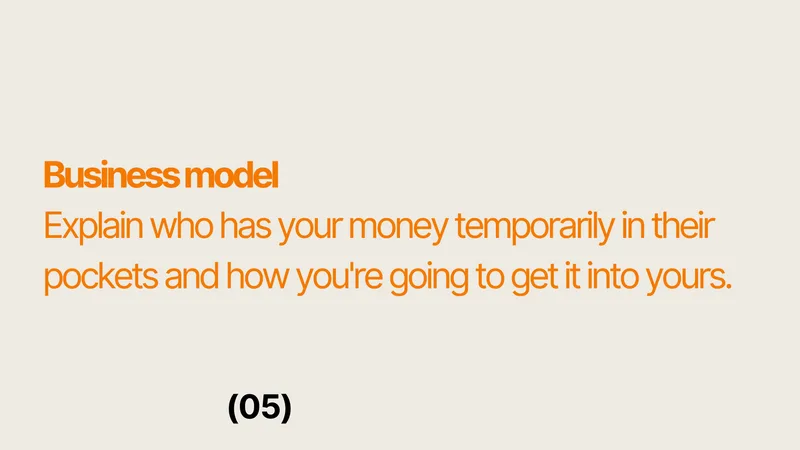 Business model
Explain who has your money temporarily in their pockets and how you're going to get it into yours.

(05)